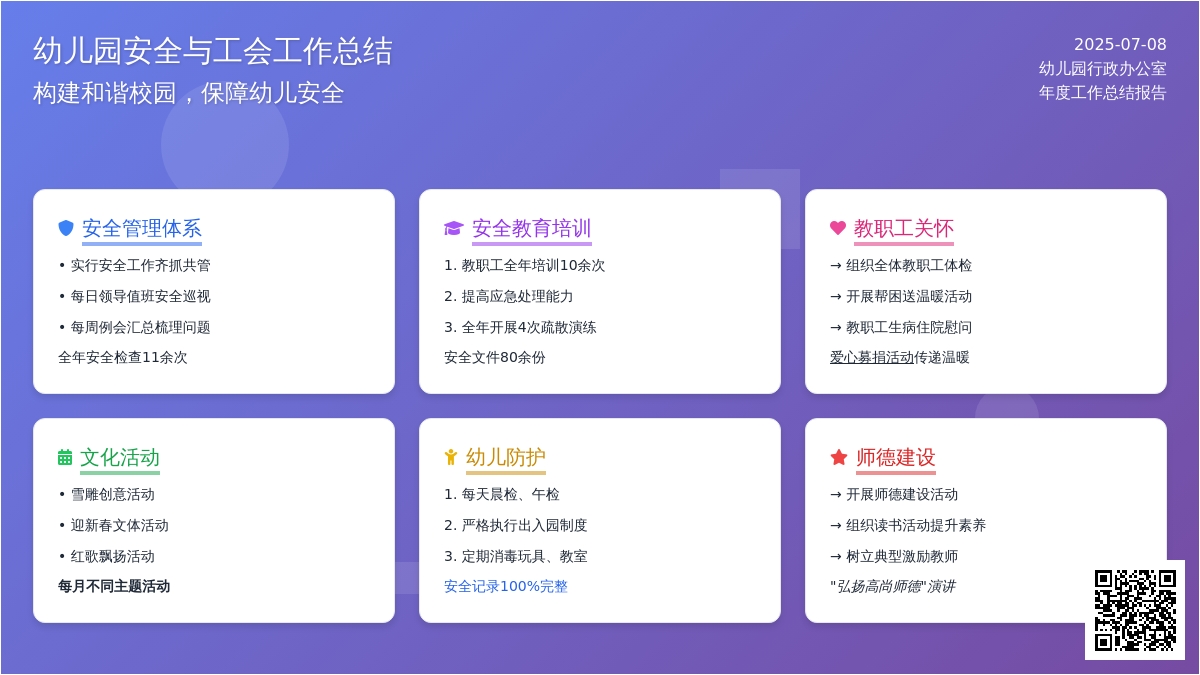 幼儿园安全与工会工作总结
构建和谐校园，保障幼儿安全

2025-07-08
幼儿园行政办公室
年度工作总结报告

安全管理体系
• 实行安全工作齐抓共管
• 每日领导值班安全巡视
• 每周例会汇总梳理问题
全年安全检查11余次

安全教育培训
1. 教职工全年培训10余次
2. 提高应急处理能力
3. 全年开展4次疏散演练
安全文件80余份

教职工关怀
→ 组织全体教职工体检
→ 开展帮困送温暖活动
→ 教职工生病住院慰问
爱心募捐活动传递温暖

文化活动
• 雪雕创意活动
• 迎新春文体活动
• 红歌飘扬活动
每月不同主题活动

幼儿防护
1. 每天晨检、午检
2. 严格执行出入园制度
3. 定期消毒玩具、教室
安全记录100%完整

师德建设
→ 开展师德建设活动
→ 组织读书活动提升素养
→ 树立典型激励教师
"弘扬高尚师德"演讲